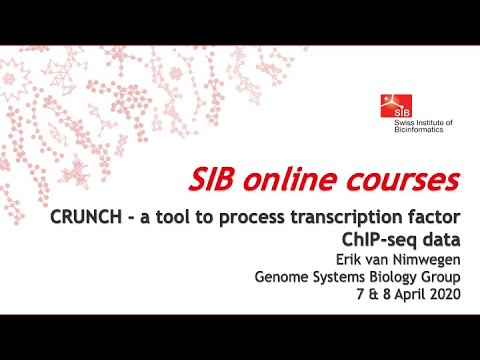 SIB
Swiss Institute of Bioinformatics

SIB online courses

CRUNCH - a tool to process transcription factor ChIP-seq data

Erik van Nimwegen
Genome Systems Biology Group
7 & 8 April 2020